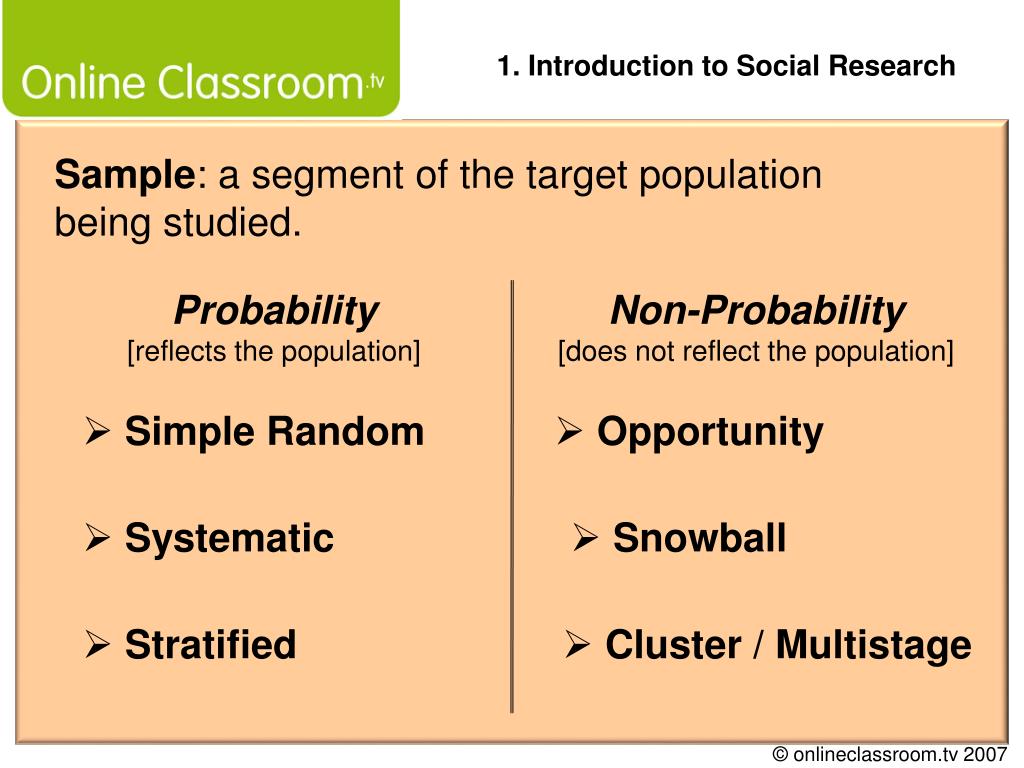 Online Classroom.tv

1. Introduction to Social Research

Sample: a segment of the target population being studied.

Probability
[reflects the population]

➢ Simple Random

➢ Systematic

➢ Stratified

Non-Probability
[does not reflect the population]

➢ Opportunity

➢ Snowball

➢ Cluster / Multistage

© onlineclassroom.tv 2007